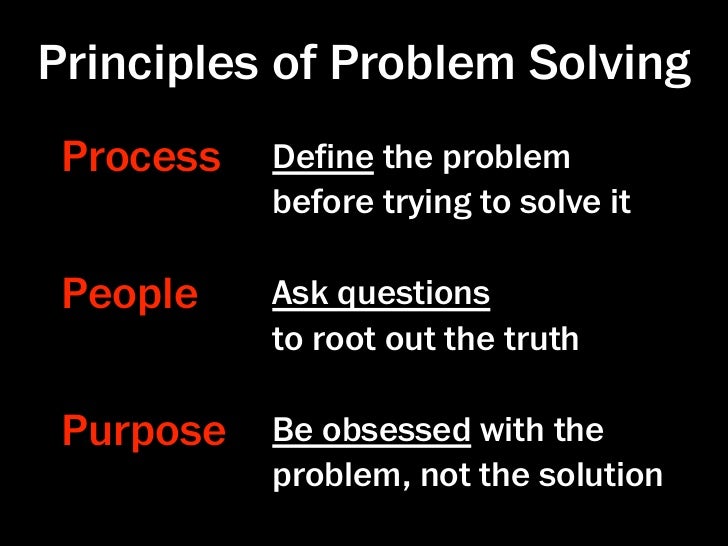 Principles of Problem Solving

Process Define the problem before trying to solve it

People Ask questions to root out the truth

Purpose Be obsessed with the problem, not the solution